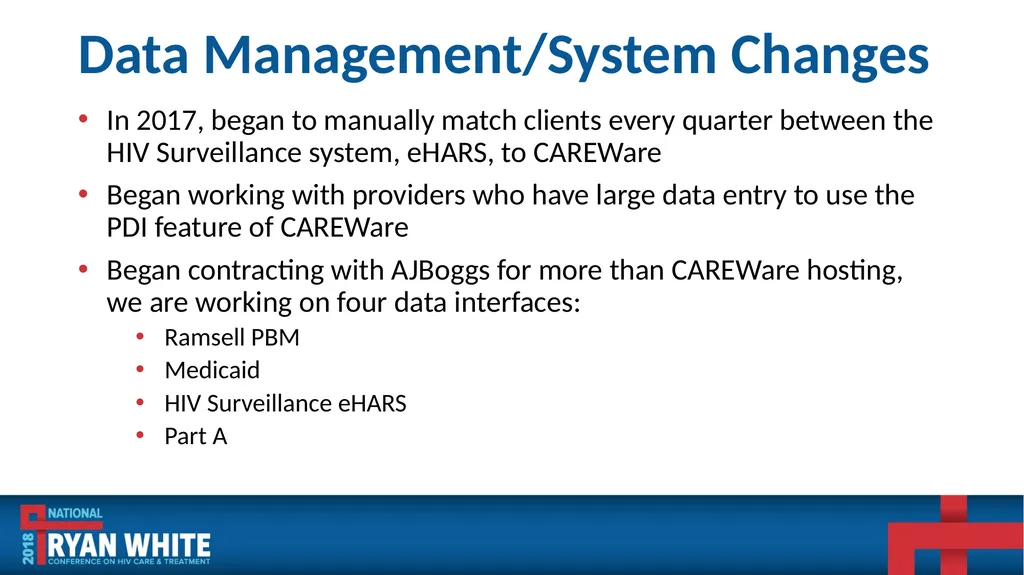 Data Management/System Changes

• In 2017, began to manually match clients every quarter between the HIV Surveillance system, eHARS, to CAREWare

• Began working with providers who have large data entry to use the PDI feature of CAREWare

• Began contracting with AJBoggs for more than CAREWare hosting, we are working on four data interfaces:
  • Ramsell PBM
  • Medicaid
  • HIV Surveillance eHARS
  • Part A

2018 NATIONAL RYAN WHITE CONFERENCE ON HIV CARE & TREATMENT